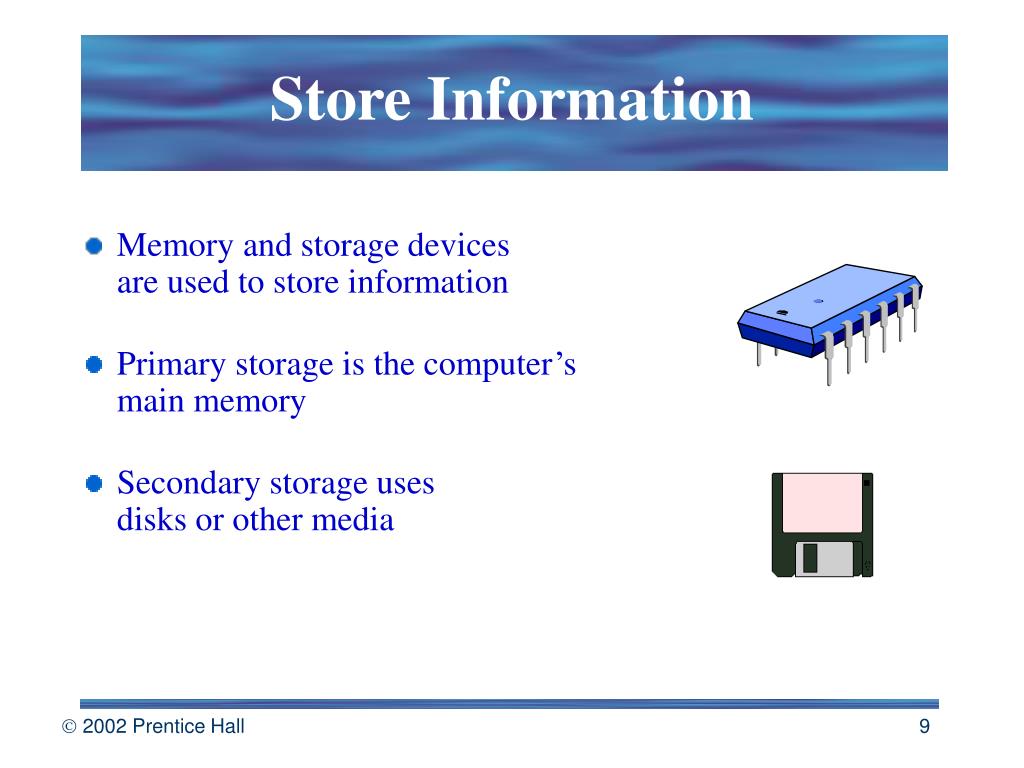 Store Information

Memory and storage devices are used to store information

Primary storage is the computer’s main memory

Secondary storage uses disks or other media

© 2002 Prentice Hall

9